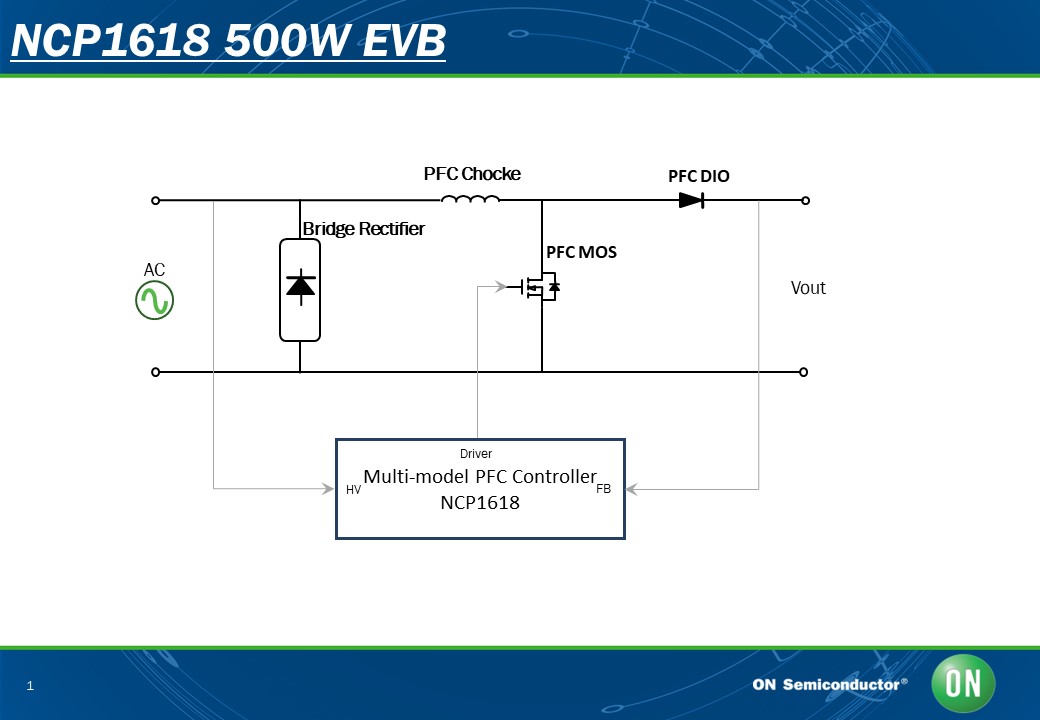 NCP1618 500W EVB

PFC Chocke

PFC DIO

Bridge Rectifier

PFC MOS

AC

Vout

Driver

HV

Multi-model PFC Controller
NCP1618

FB

1

ON Semiconductor®

ON